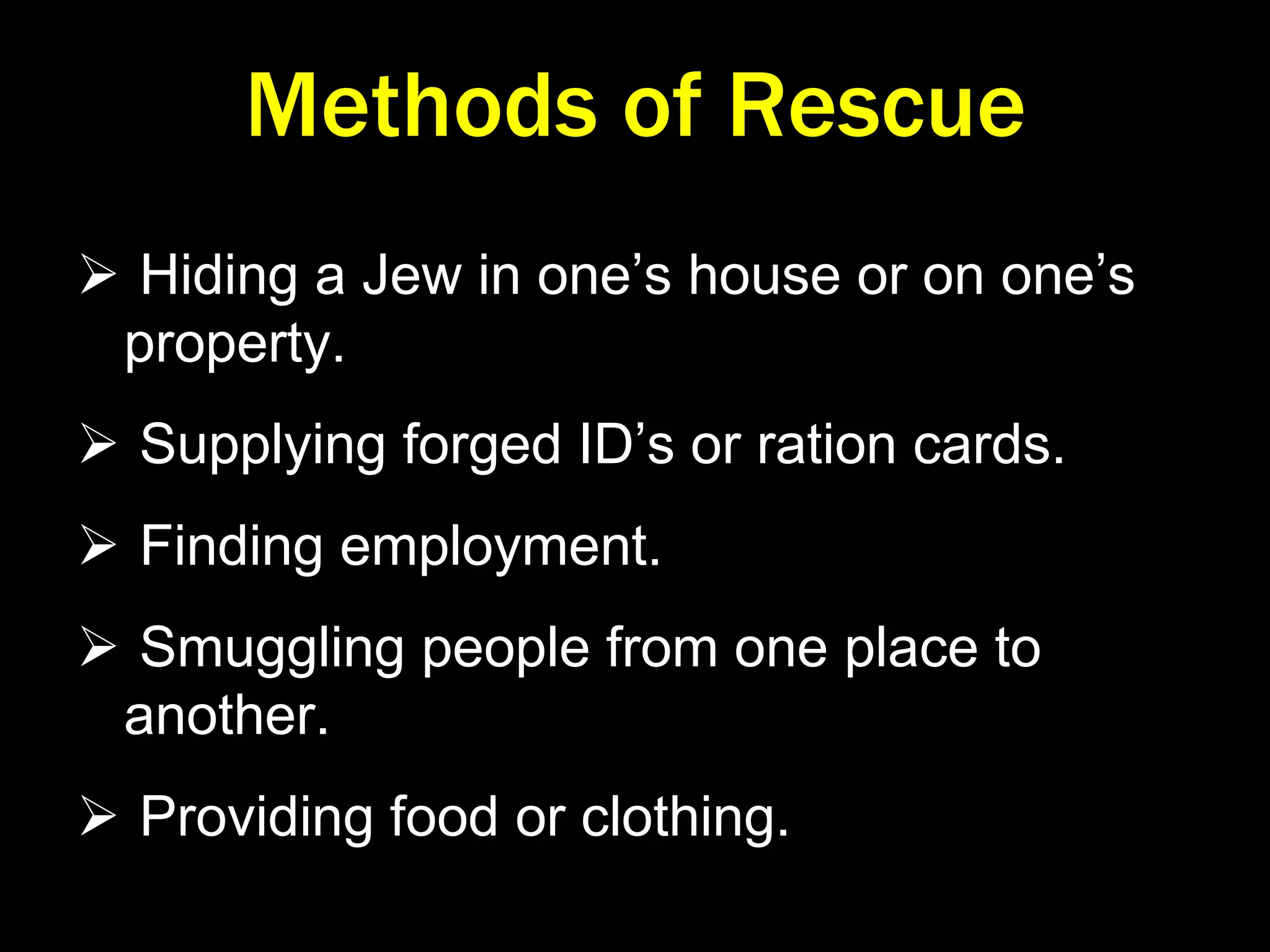 Methods of Rescue

➢ Hiding a Jew in one’s house or on one’s property.

➢ Supplying forged ID’s or ration cards.

➢ Finding employment.

➢ Smuggling people from one place to another.

➢ Providing food or clothing.